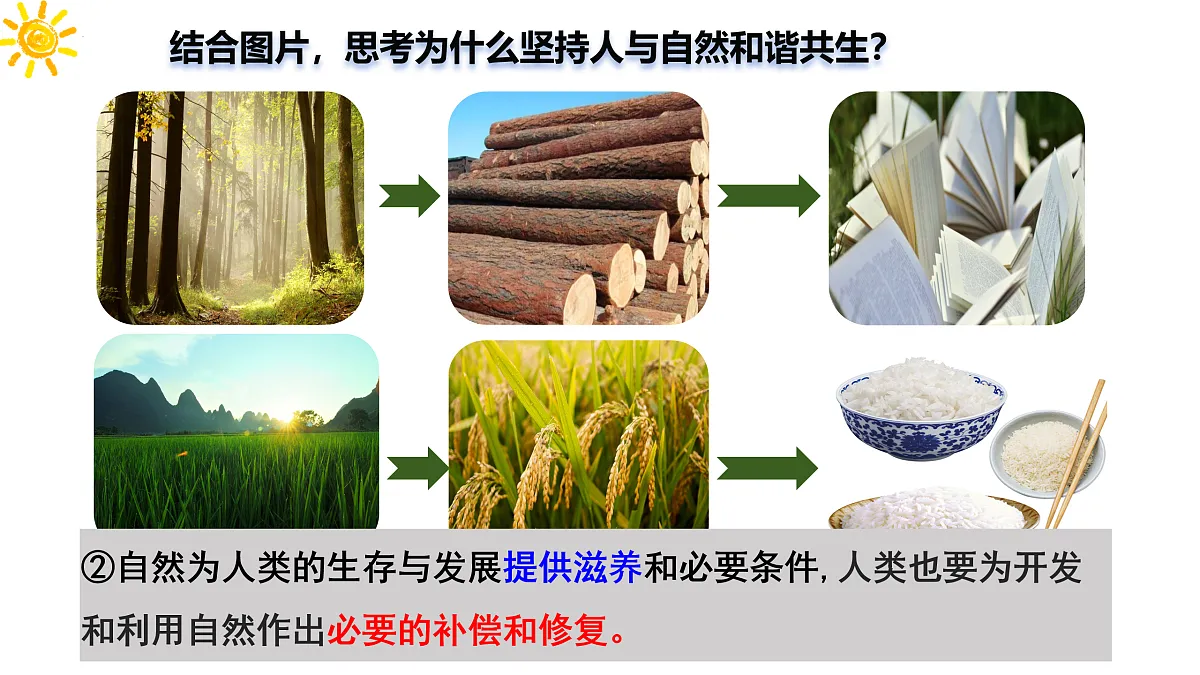 结合图片，思考为什么坚持人与自然和谐共生？

②自然为人类的生存与发展提供滋养和必要条件，人类也要为开发和利用自然作出必要的补偿和修复。